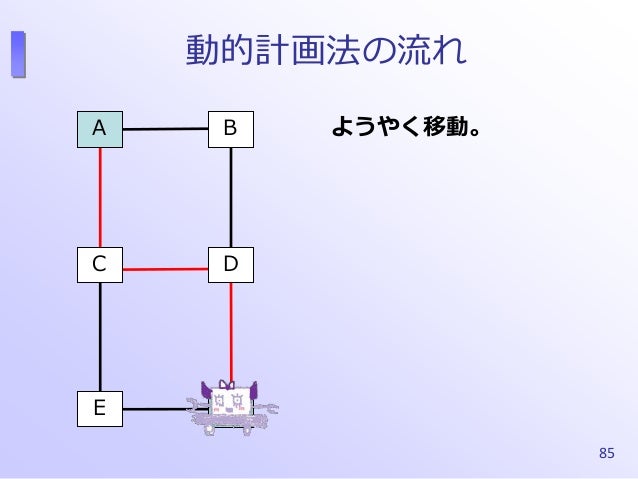 動的計画法の流れ

A
B
C
D
E

ようやく移動。

85